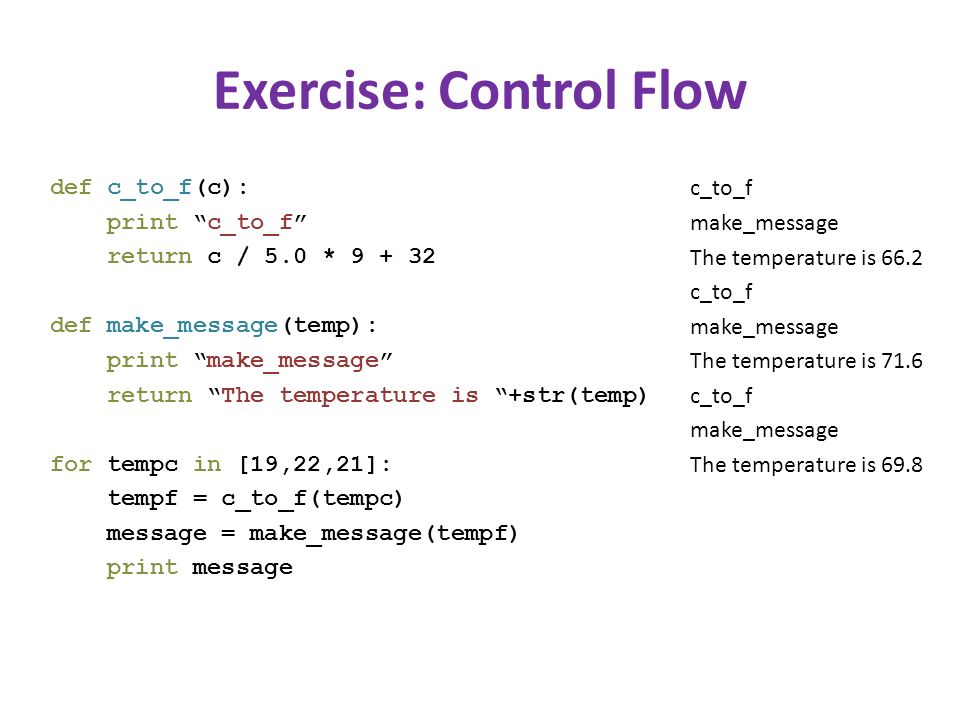 Exercise: Control Flow

def c_to_f(c):
    print “c_to_f”
    return c / 5.0 * 9 + 32

def make_message(temp):
    print “make_message”
    return “The temperature is “+str(temp)

for tempc in [19,22,21]:
    tempf = c_to_f(tempc)
    message = make_message(tempf)
    print message

c_to_f
make_message
The temperature is 66.2
c_to_f
make_message
The temperature is 71.6
c_to_f
make_message
The temperature is 69.8